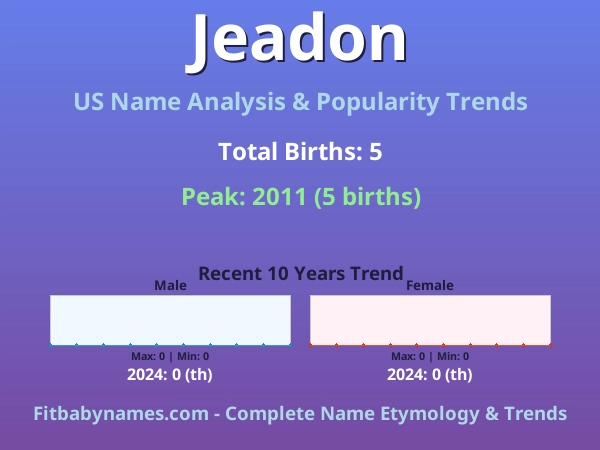 Jeadon

US Name Analysis & Popularity Trends

Total Births: 5

Peak: 2011 (5 births)

Recent 10 Years Trend

Male

Max: 0 | Min: 0

2024: 0 (th)

Female

Max: 0 | Min: 0

2024: 0 (th)

Fitbabynames.com - Complete Name Etymology & Trends